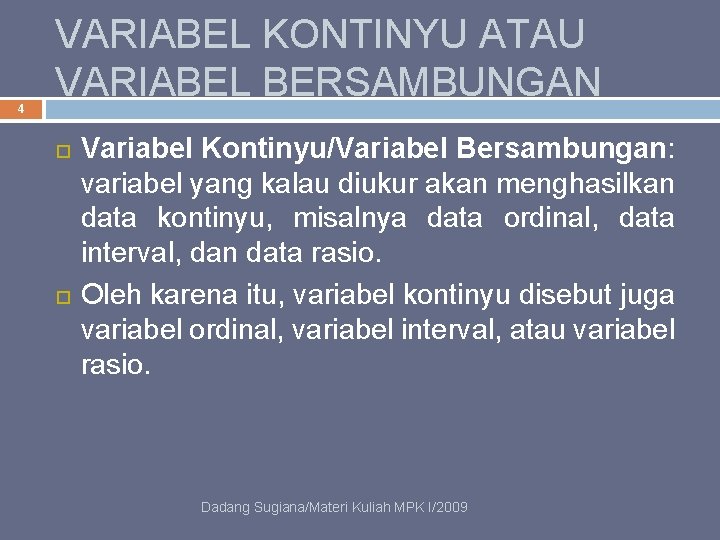 VARIABEL KONTINYU ATAU VARIABEL BERSAMBUNGAN

4

Variabel Kontinyu/Variabel Bersambungan: variabel yang kalau diukur akan menghasilkan data kontinyu, misalnya data ordinal, data interval, dan data rasio.

Oleh karena itu, variabel kontinyu disebut juga variabel ordinal, variabel interval, atau variabel rasio.

Dadang Sugiana/Materi Kuliah MPK I/2009